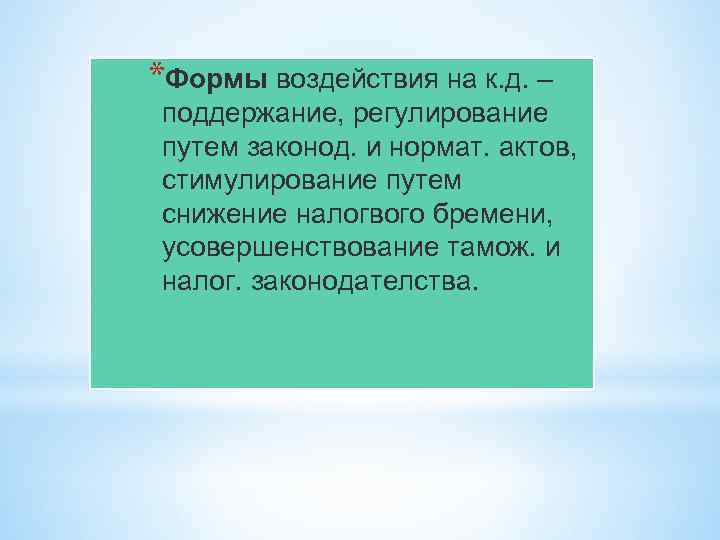 *Формы воздействия на к.д. – поддержание, регулирование путем законод. и нормат. актов, стимулирование путем снижение налогвого бремени, усовершенствование тамож. и налог. законодателства.